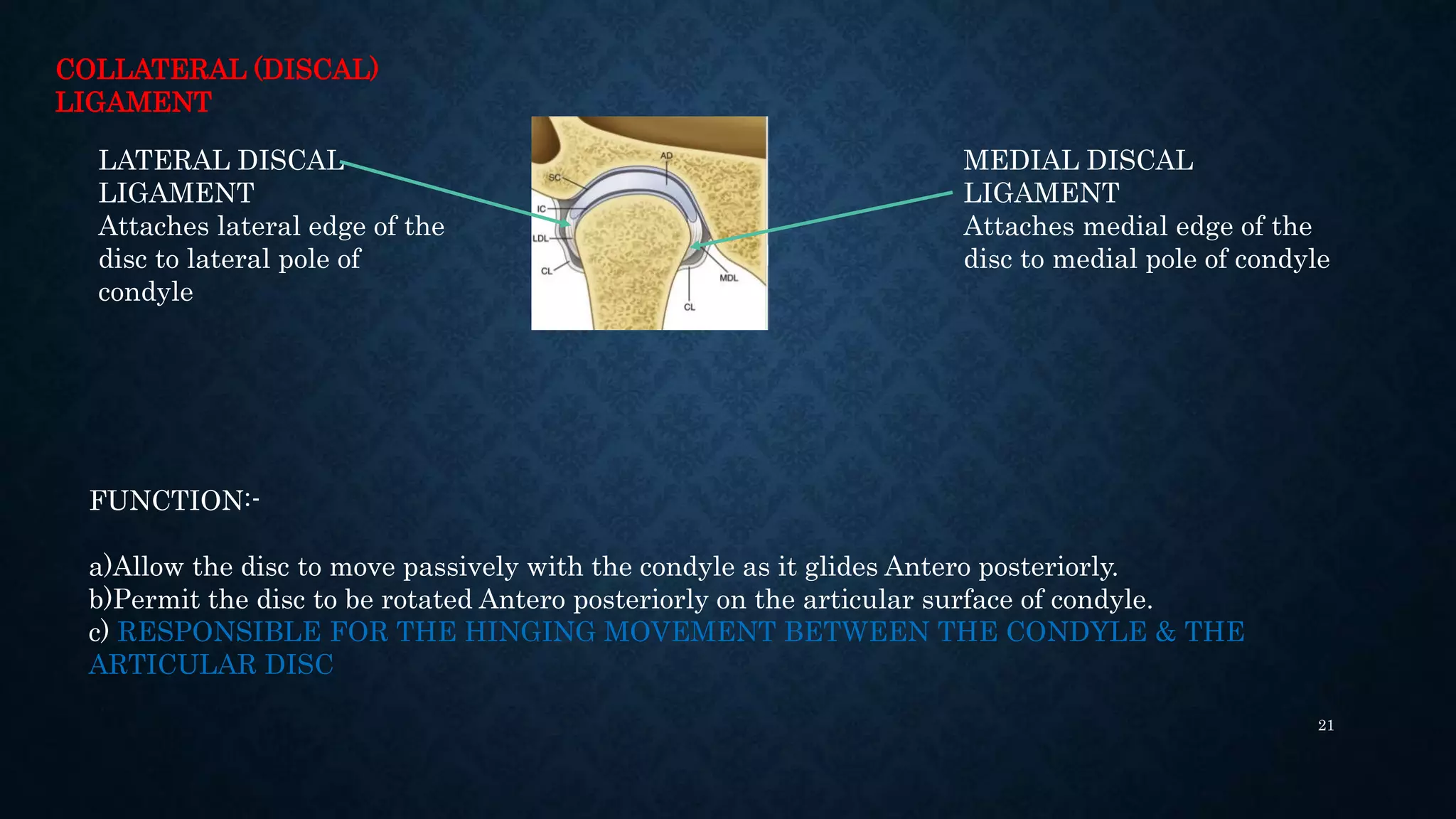 COLLATERAL (DISCAL) LIGAMENT

LATERAL DISCAL LIGAMENT
Attaches lateral edge of the disc to lateral pole of condyle

AD
SC
IC
LDL
CL
MDL
CL

MEDIAL DISCAL LIGAMENT
Attaches medial edge of the disc to medial pole of condyle

FUNCTION:-

a)Allow the disc to move passively with the condyle as it glides Antero posteriorly.
b)Permit the disc to be rotated Antero posteriorly on the articular surface of condyle.
c) RESPONSIBLE FOR THE HINGING MOVEMENT BETWEEN THE CONDYLE & THE ARTICULAR DISC

21